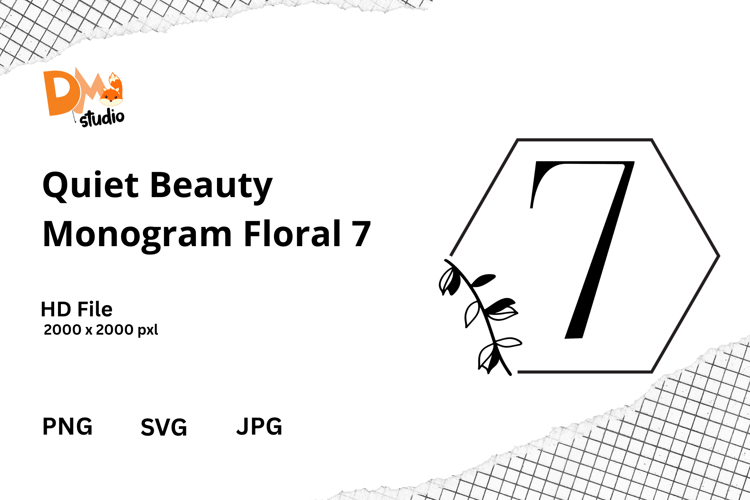 DM studio

Quiet Beauty Monogram Floral 7

HD File
2000 x 2000 pxl

PNG SVG JPG

7